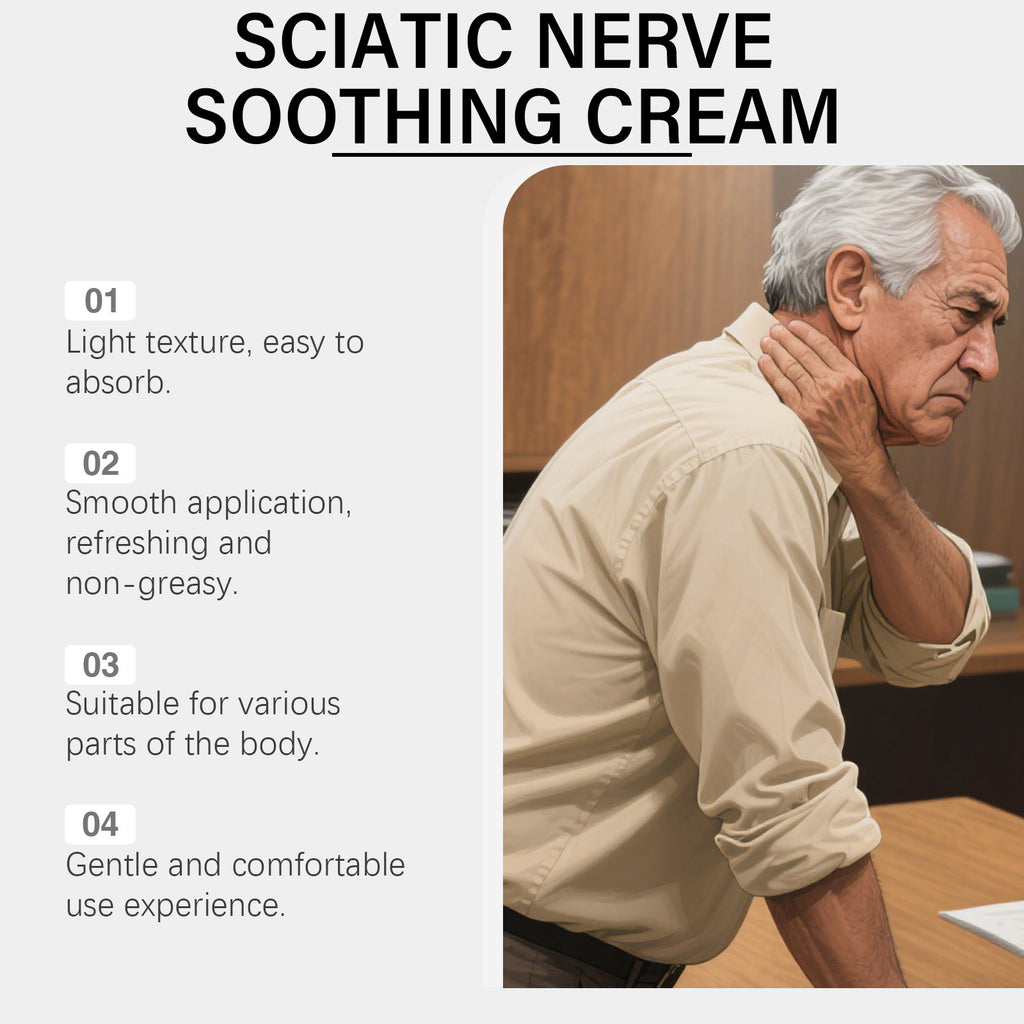 SCIATIC NERVE SOOTHING CREAM

01
Light texture, easy to absorb.

02
Smooth application, refreshing and non-greasy.

03
Suitable for various parts of the body.

04
Gentle and comfortable use experience.